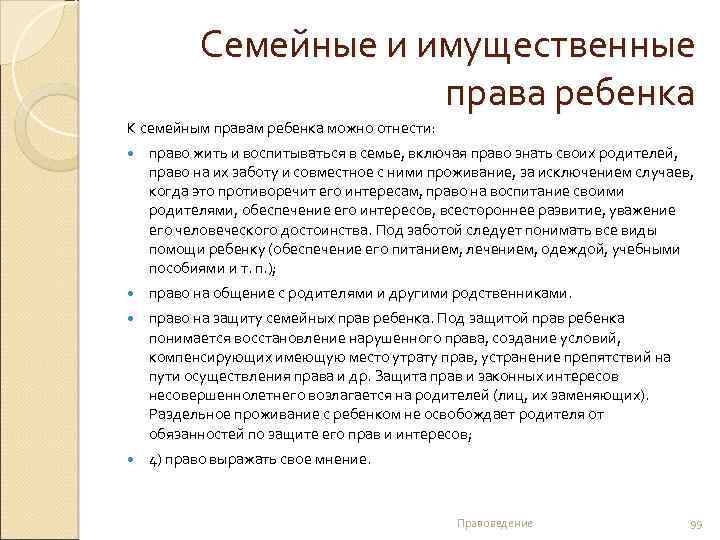 Семейные и имущественные права ребенка

К семейным правам ребенка можно отнести:

- право жить и воспитываться в семье, включая право знать своих родителей, право на их заботу и совместное с ними проживание, за исключением случаев, когда это противоречит его интересам, право на воспитание своими родителями, обеспечение его интересов, всестороннее развитие, уважение его человеческого достоинства. Под заботой следует понимать все виды помощи ребенку (обеспечение его питанием, лечением, одеждой, учебными пособиями и т. п.);
- право на общение с родителями и другими родственниками.
- право на защиту семейных прав ребенка. Под защитой прав ребенка понимается восстановление нарушенного права, создание условий, компенсирующих имеющую место утрату прав, устранение препятствий на пути осуществления права и др. Защита прав и законных интересов несовершеннолетнего возлагается на родителей (лиц, их заменяющих). Раздельное проживание с ребенком не освобождает родителя от обязанностей по защите его прав и интересов;
- 4) право выражать свое мнение.

Правоведение

99